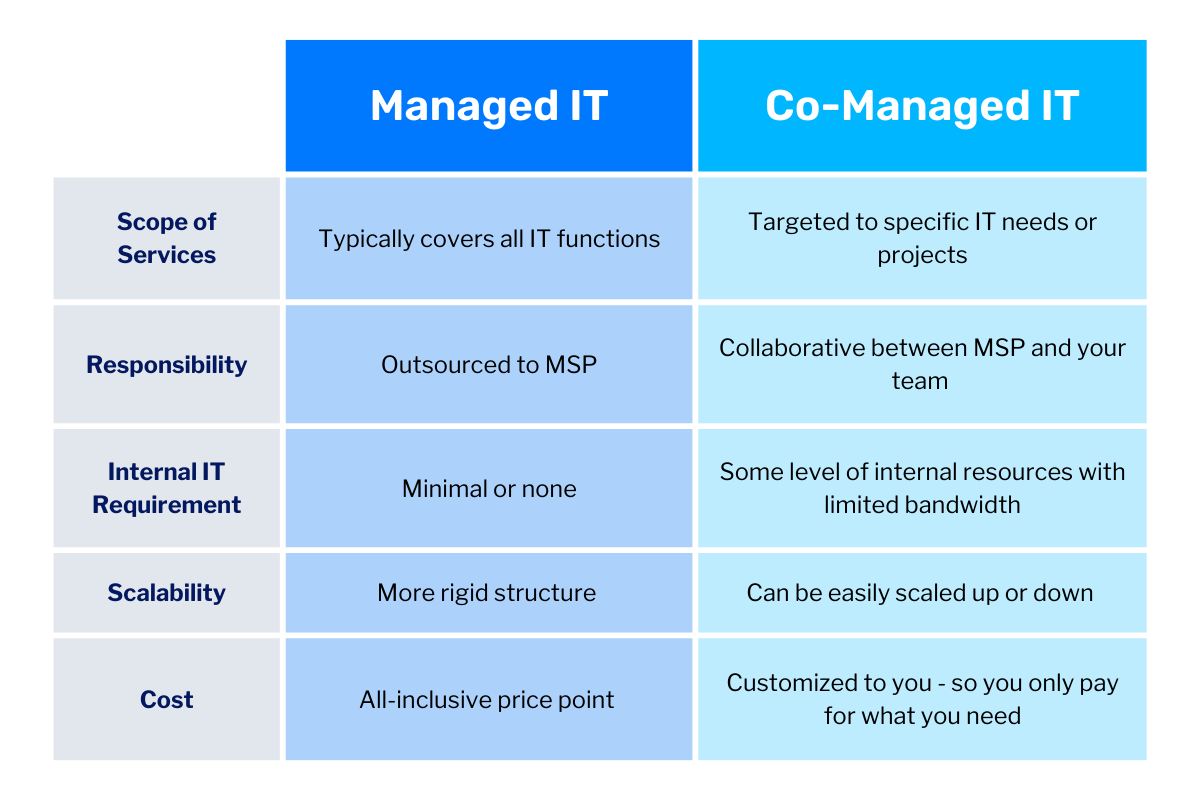 | | Managed IT | Co-Managed IT |
|---|---|---|
| Scope of Services | Typically covers all IT functions | Targeted to specific IT needs or projects |
| Responsibility | Outsourced to MSP | Collaborative between MSP and your team |
| Internal IT Requirement | Minimal or none | Some level of internal resources with limited bandwidth |
| Scalability | More rigid structure | Can be easily scaled up or down |
| Cost | All-inclusive price point | Customized to you - so you only pay for what you need |